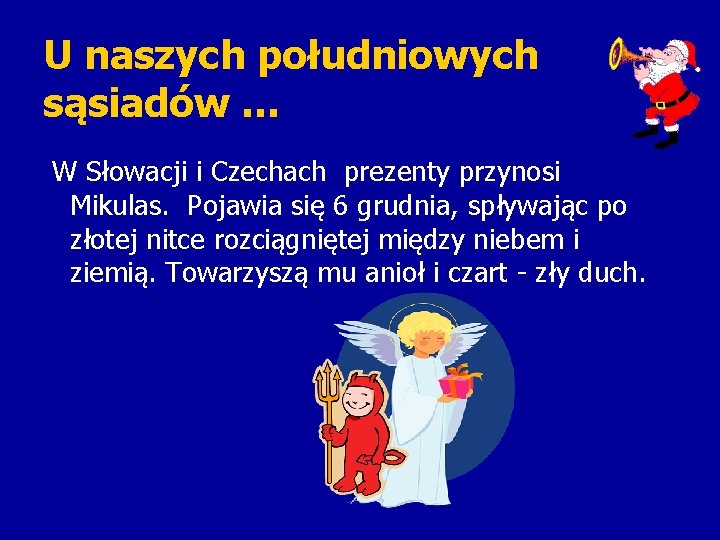 U naszych południowych sąsiadów …

W Słowacji i Czechach prezenty przynosi Mikulas. Pojawia się 6 grudnia, spływając po złotej nitce rozciągniętej między niebem i ziemią. Towarzyszą mu anioł i czart - zły duch.